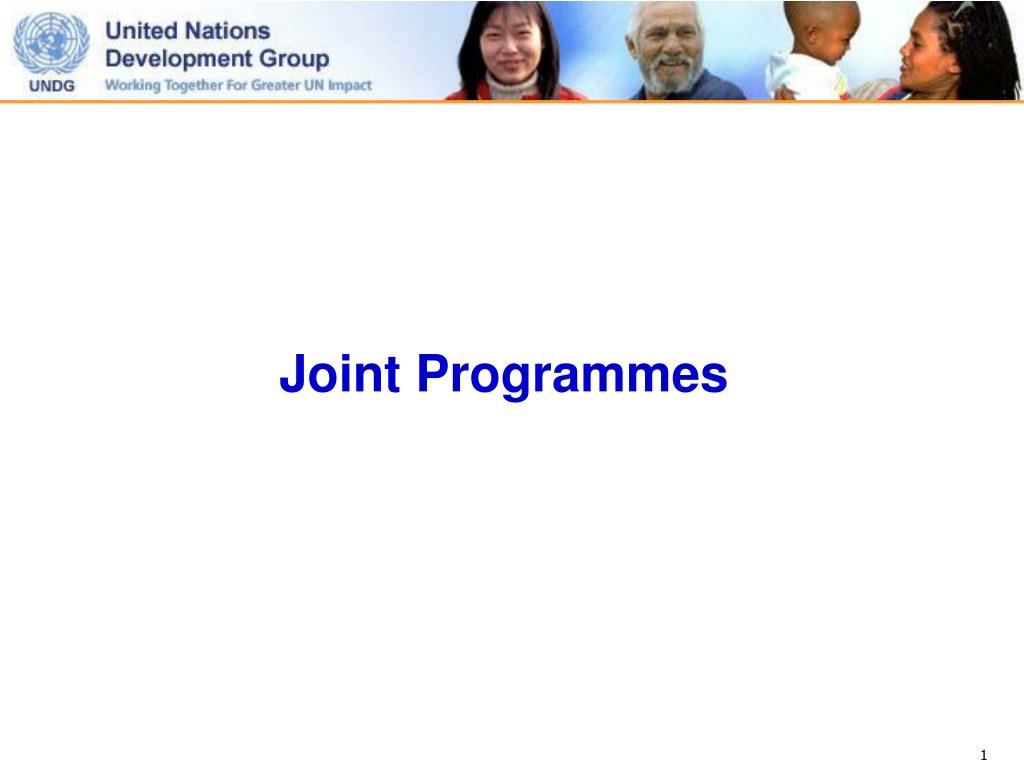 UNDG

United Nations
Development Group
Working Together For Greater UN Impact

Joint Programmes

1